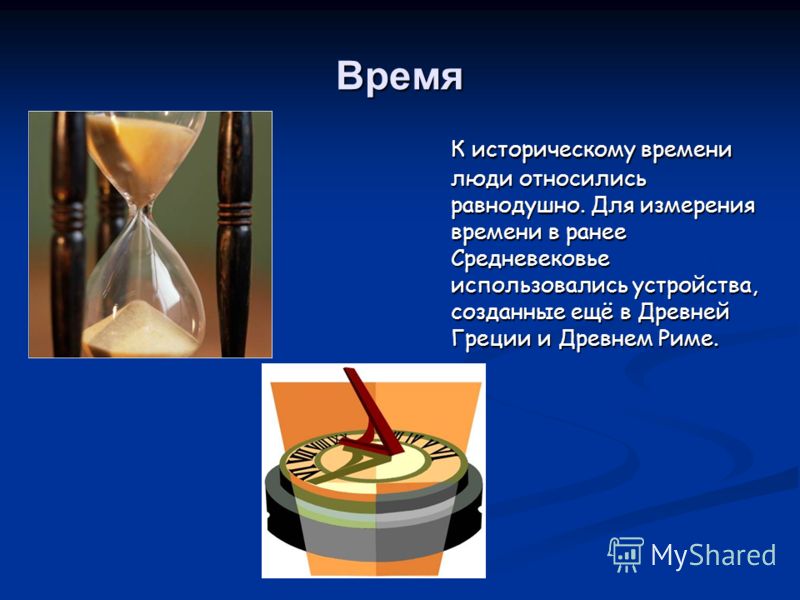 Время

К историческому времени люди относились равнодушно. Для измерения времени в ранее Средневековье использовались устройства, созданные ещё в Древней Греции и Древнем Риме.

MyShared